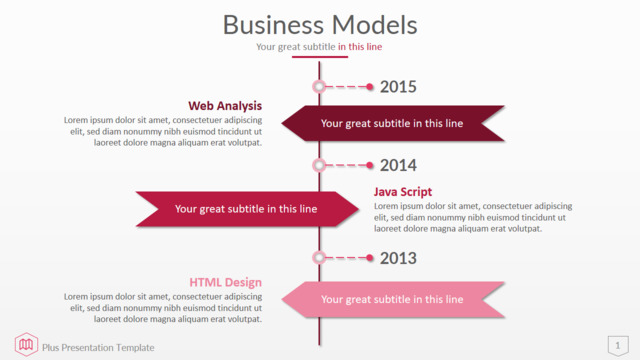 Business Models

Your great subtitle in this line

2015

Web Analysis

Lorem ipsum dolor sit amet, consectetuer adipiscing elit, sed diam nonummy nibh euismod tincidunt ut laoreet dolore magna aliquam erat volutpat.

Your great subtitle in this line

2014

Your great subtitle in this line

Java Script

Lorem ipsum dolor sit amet, consectetuer adipiscing elit, sed diam nonummy nibh euismod tincidunt ut laoreet dolore magna aliquam erat volutpat.

2013

HTML Design

Lorem ipsum dolor sit amet, consectetuer adipiscing elit, sed diam nonummy nibh euismod tincidunt ut laoreet dolore magna aliquam erat volutpat.

Your great subtitle in this line

Plus Presentation Template

1